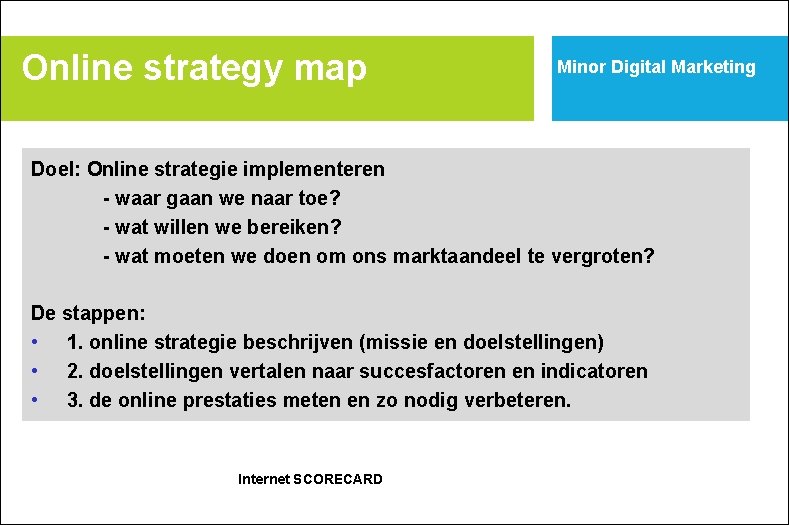 Online strategy map

Minor Digital Marketing

Doel: Online strategie implementeren
- waar gaan we naar toe?
- wat willen we bereiken?
- wat moeten we doen om ons marktaandeel te vergroten?

De stappen:
• 1. online strategie beschrijven (missie en doelstellingen)
• 2. doelstellingen vertalen naar succesfactoren en indicatoren
• 3. de online prestaties meten en zo nodig verbeteren.

Internet SCORECARD